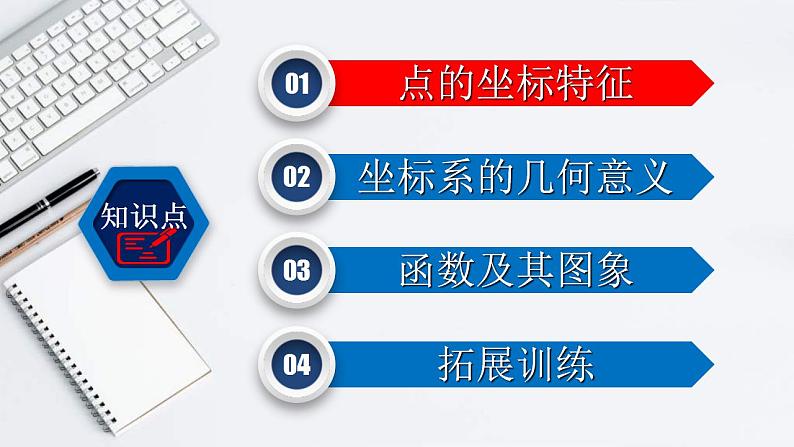 知识点

01 点的坐标特征

02 坐标系的几何意义

03 函数及其图象

04 拓展训练